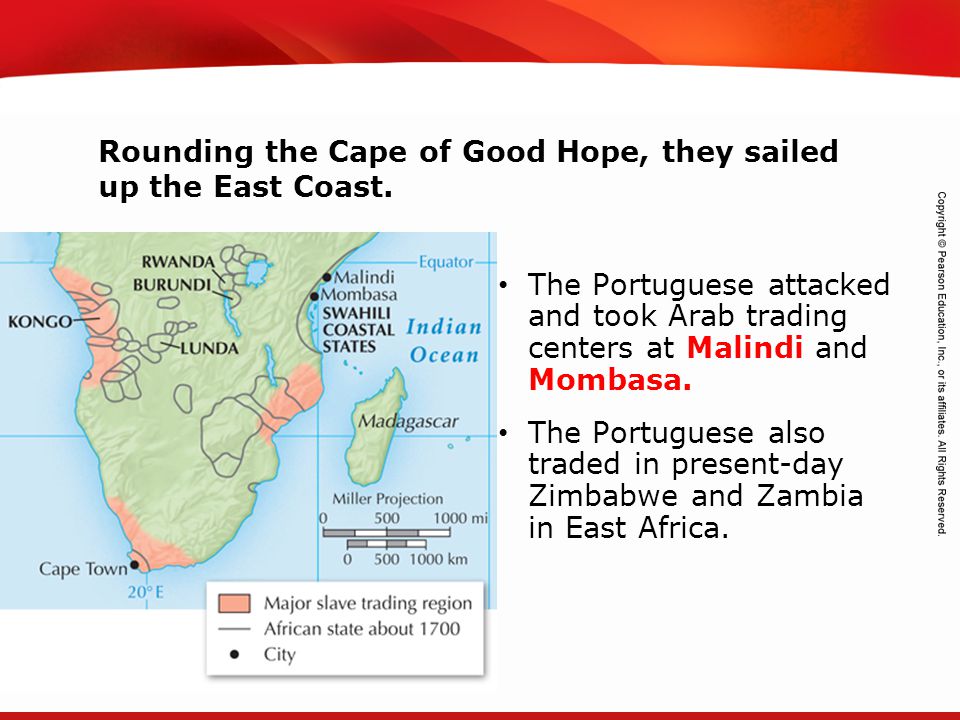 Rounding the Cape of Good Hope, they sailed up the East Coast.

RWANDA
BURUNDI
KONGO
LUNDA
Equator
Malindi
Mombasa
SWAHILI COASTAL STATES
Indian Ocean
Madagascar
Miller Projection
0 500 1000 mi
0 500 1000 km
Cape Town
20° E

Major slave trading region
African state about 1700
City

• The Portuguese attacked and took Arab trading centers at Malindi and Mombasa.

• The Portuguese also traded in present-day Zimbabwe and Zambia in East Africa.

Copyright © Pearson Education, Inc., or its affiliates. All Rights Reserved.